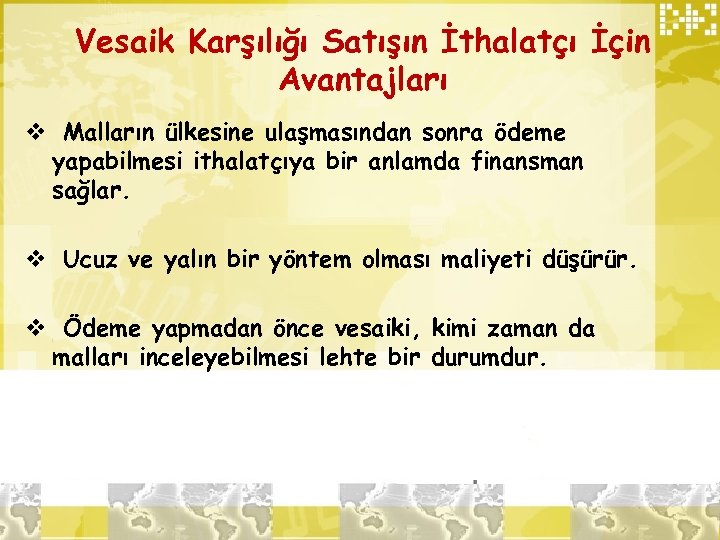 Vesaik Karşılığı Satışın İthalatçı İçin Avantajları

❖ Malların ülkesine ulaşmasından sonra ödeme yapabilmesi ithalatçıya bir anlamda finansman sağlar.

❖ Ucuz ve yalın bir yöntem olması maliyeti düşürür.

❖ Ödeme yapmadan önce vesaiki, kimi zaman da malları inceleyebilmesi lehte bir durumdur.